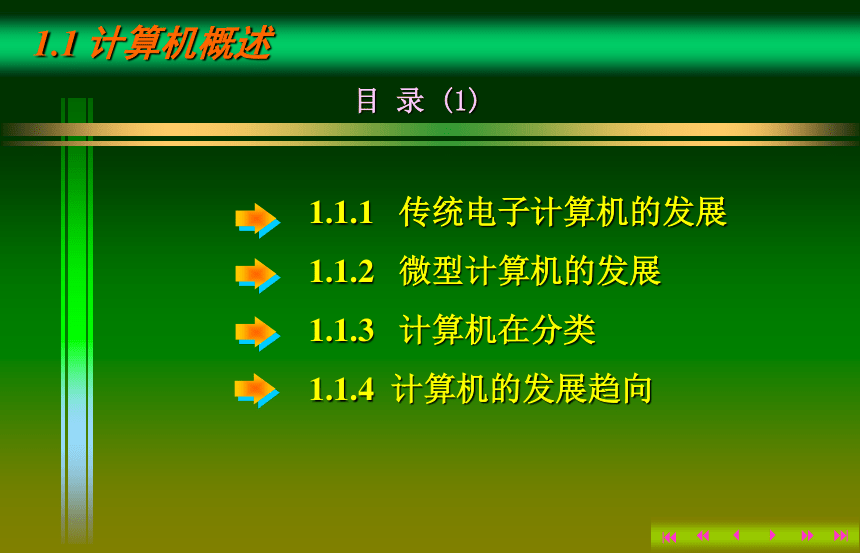 1.1 计算机概述

目 录 (1)

1.1.1 传统电子计算机的发展

1.1.2 微型计算机的发展

1.1.3 计算机在分类

1.1.4 计算机的发展趋向